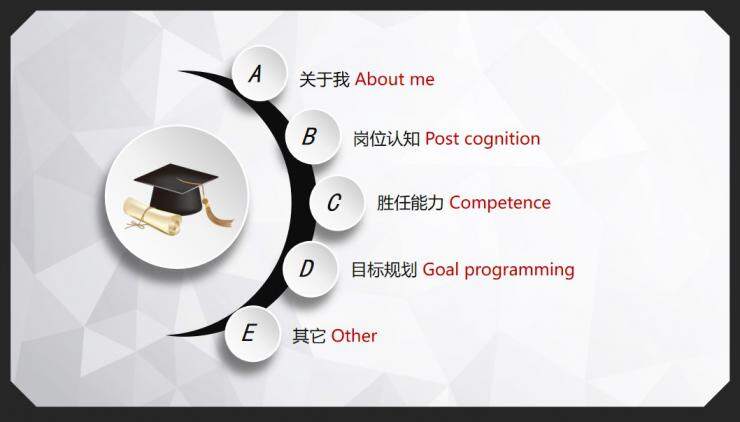 A 关于我 About me

B 岗位认知 Post cognition

C 胜任能力 Competence

D 目标规划 Goal programming

E 其它 Other